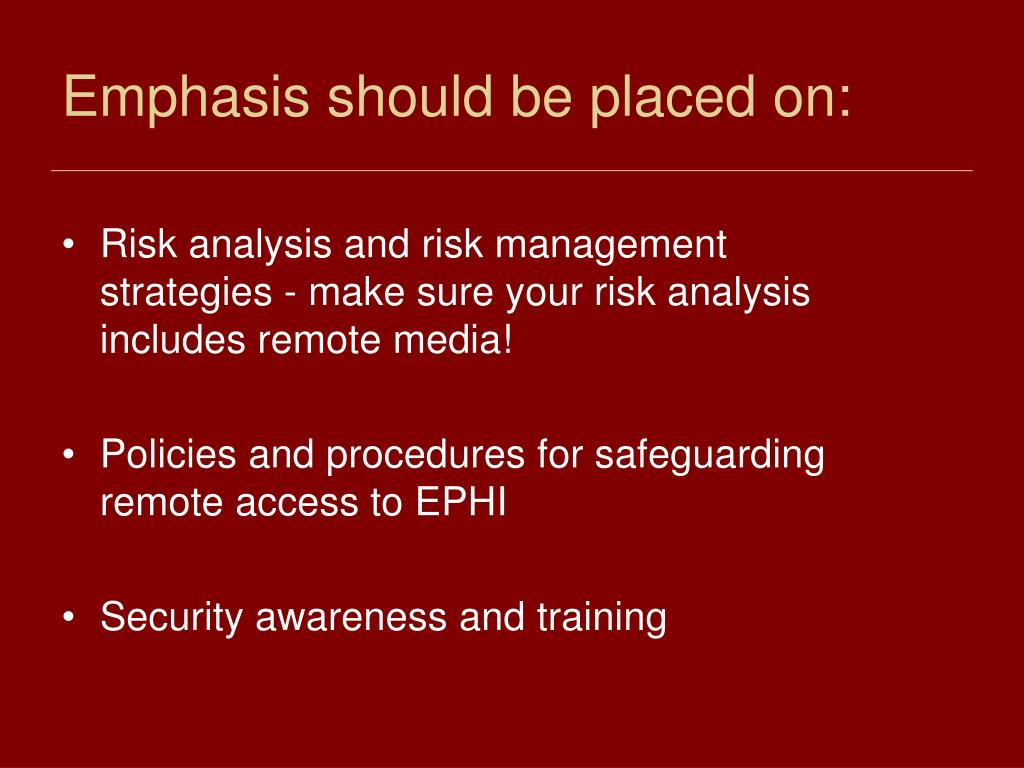 Emphasis should be placed on:

• Risk analysis and risk management strategies - make sure your risk analysis includes remote media!

• Policies and procedures for safeguarding remote access to EPHI

• Security awareness and training